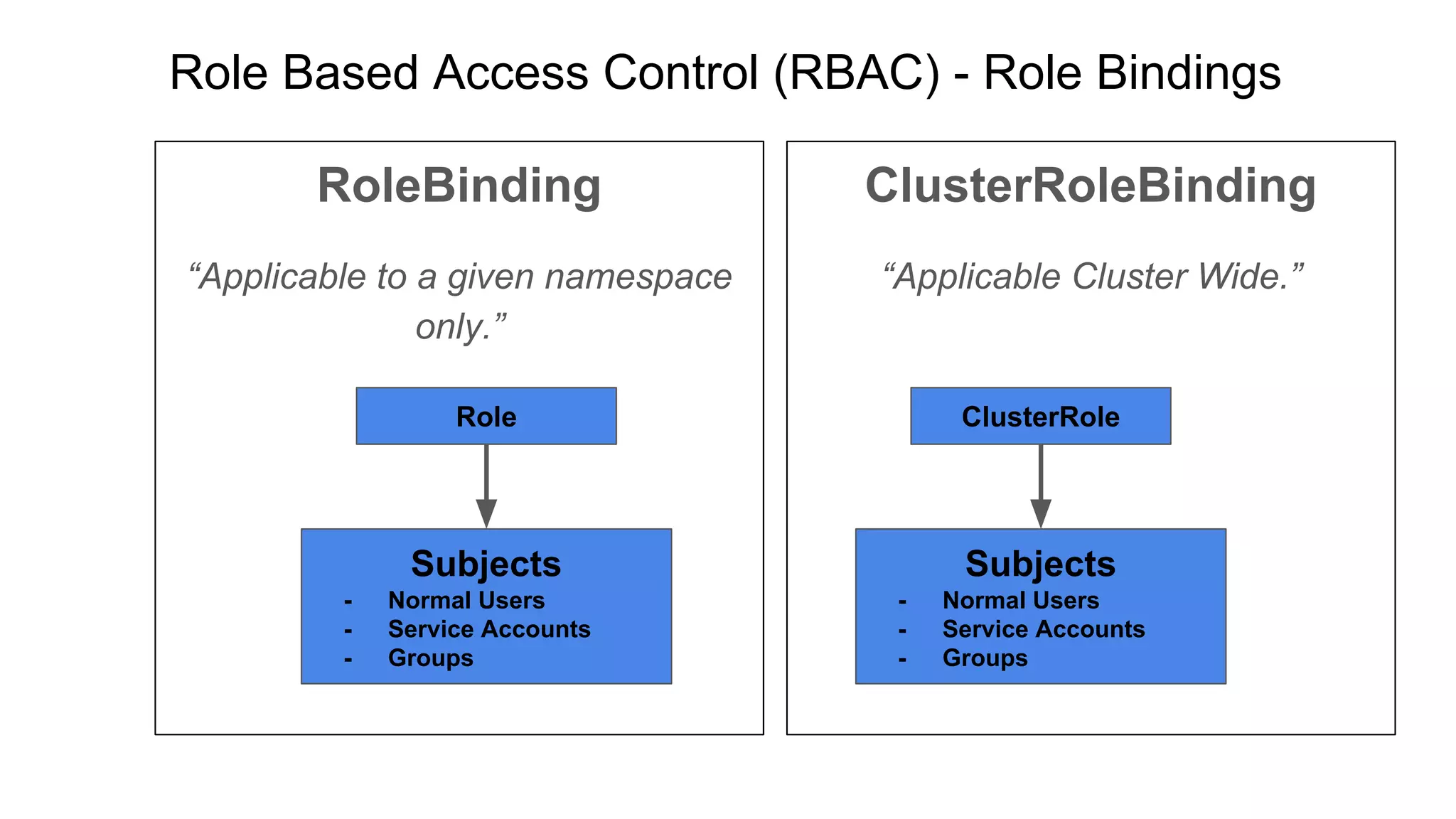 Role Based Access Control (RBAC) - Role Bindings

RoleBinding

“Applicable to a given namespace only.”

Role

Subjects
- Normal Users
- Service Accounts
- Groups

ClusterRoleBinding

“Applicable Cluster Wide.”

ClusterRole

Subjects
- Normal Users
- Service Accounts
- Groups